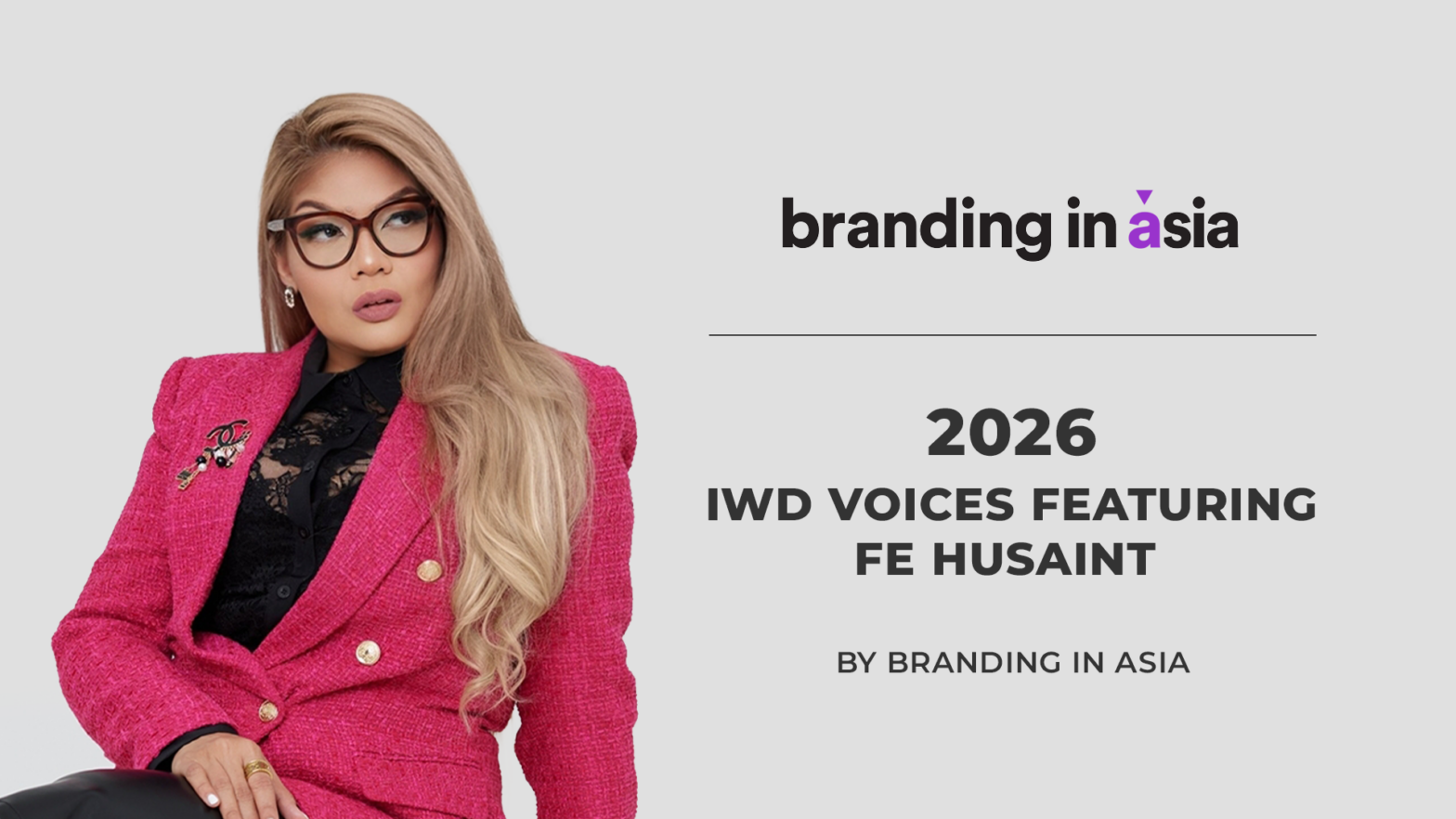 branding in asia

2026
IWD VOICES FEATURING
FE HUSAINT

BY BRANDING IN ASIA